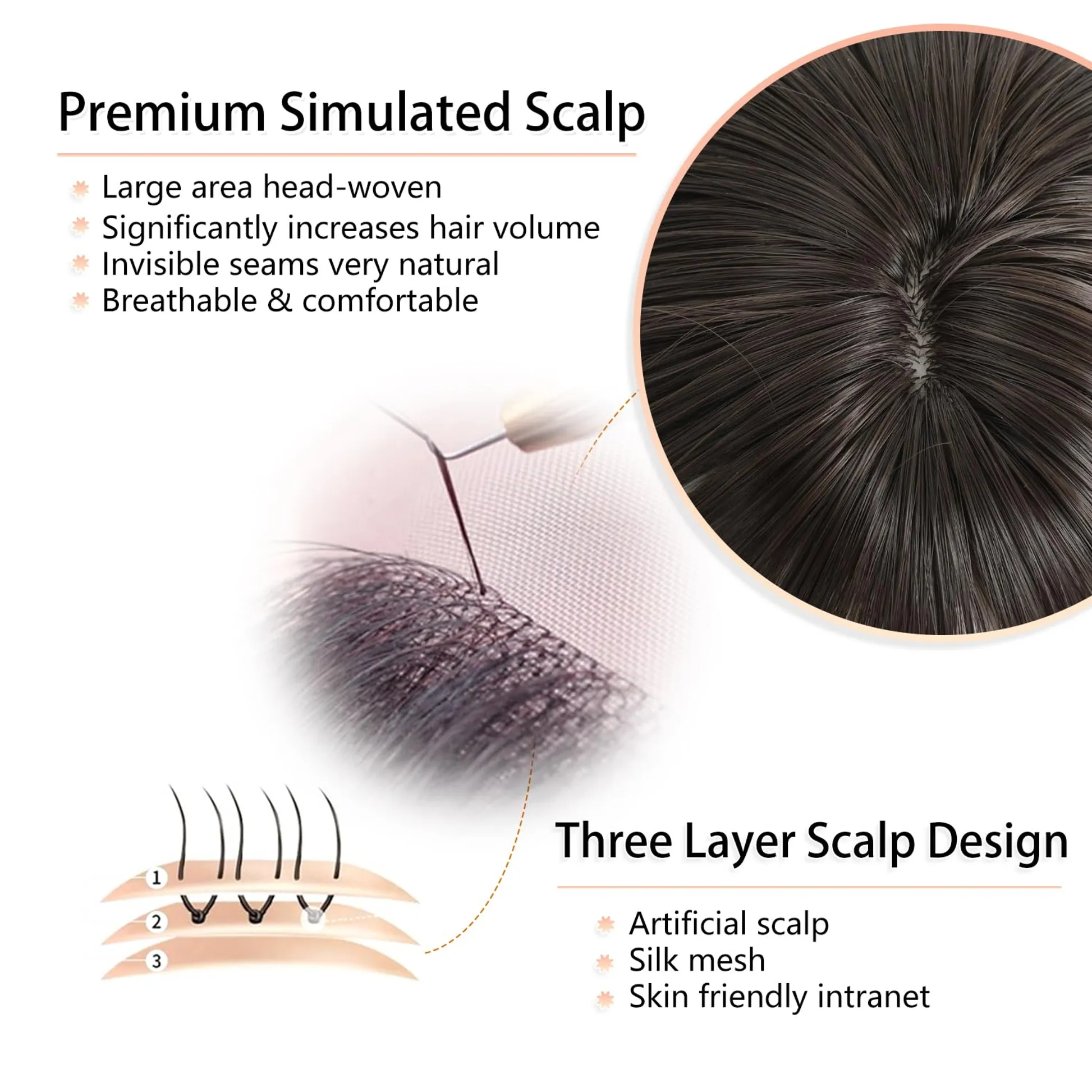 Premium Simulated Scalp

Large area head-woven
Significantly increases hair volume
Invisible seams very natural
Breathable & comfortable

1
2
3

Three Layer Scalp Design

Artificial scalp
Silk mesh
Skin friendly intranet